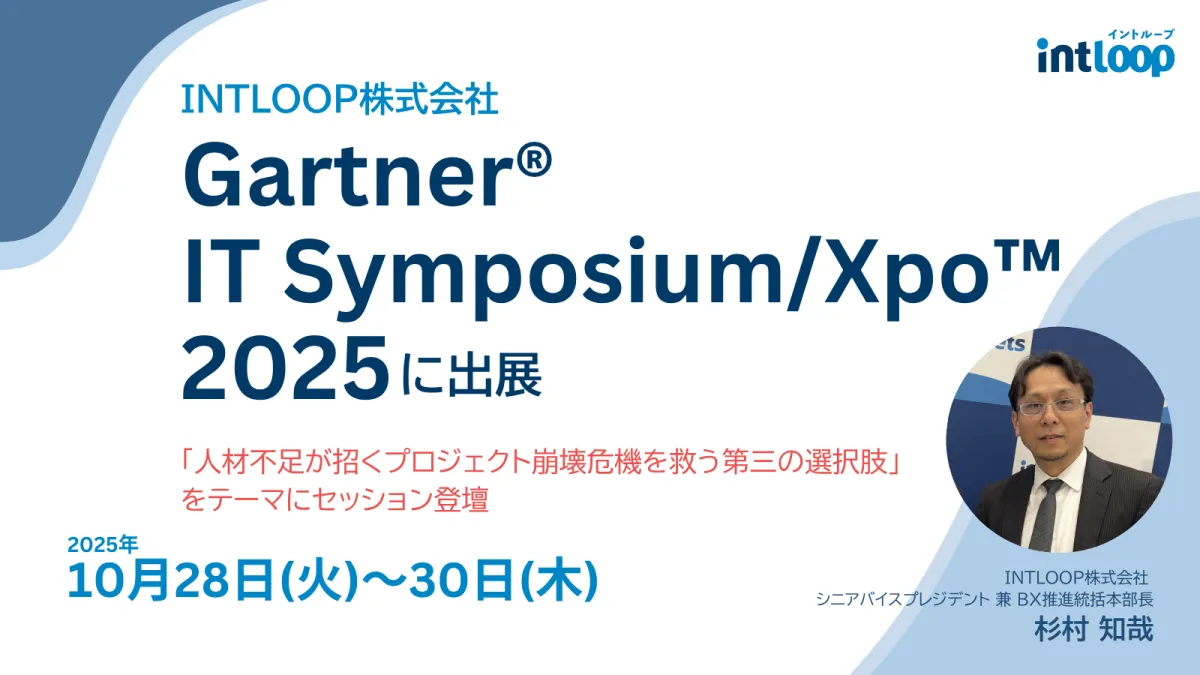 イントループ
intloop

INTLOOP株式会社
Gartner®
IT Symposium/Xpo™
2025に出展

「人材不足が招くプロジェクト崩壊危機を救う第三の選択肢」をテーマにセッション登壇

2025年
10月28日(火)〜30日(木)

INTLOOP株式会社
シニアバイスプレジデント 兼 BX推進統括本部長
杉村 知哉